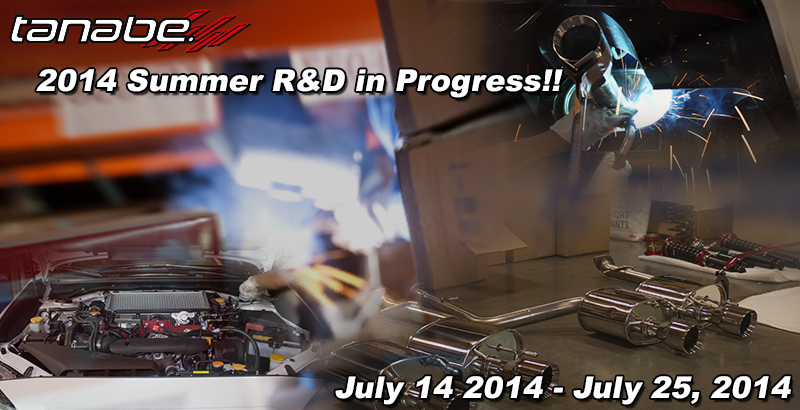 tanabe.

2014 Summer R&D in Progress!!

July 14 2014 - July 25, 2014